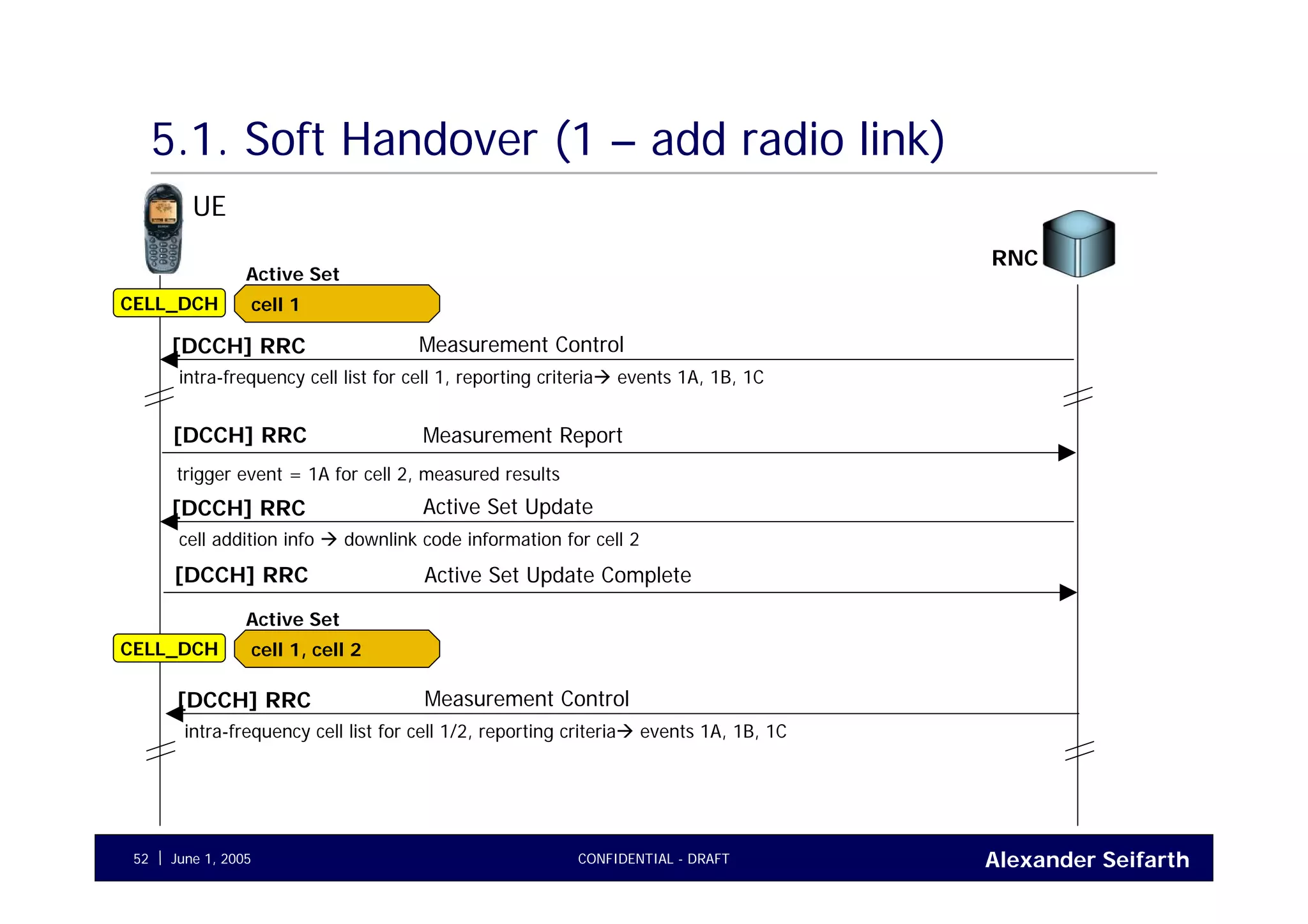 5.1. Soft Handover (1 – add radio link)

UE

RNC

Active Set

CELL_DCH

cell 1

[DCCH] RRC Measurement Control

intra-frequency cell list for cell 1, reporting criteria→ events 1A, 1B, 1C

[DCCH] RRC Measurement Report

trigger event = 1A for cell 2, measured results

[DCCH] RRC Active Set Update

cell addition info → downlink code information for cell 2

[DCCH] RRC Active Set Update Complete

Active Set

CELL_DCH

cell 1, cell 2

[DCCH] RRC Measurement Control

intra-frequency cell list for cell 1/2, reporting criteria→ events 1A, 1B, 1C

52 | June 1, 2005

CONFIDENTIAL - DRAFT

Alexander Seifarth